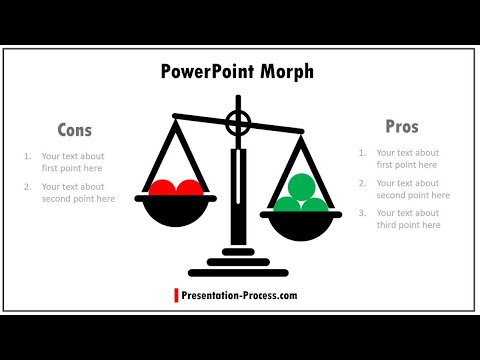 PowerPoint Morph

Cons

1. Your text about first point here
2. Your text about second point here

Pros

1. Your text about first point here
2. Your text about second point here
3. Your text about third point here

Presentation-Process.com